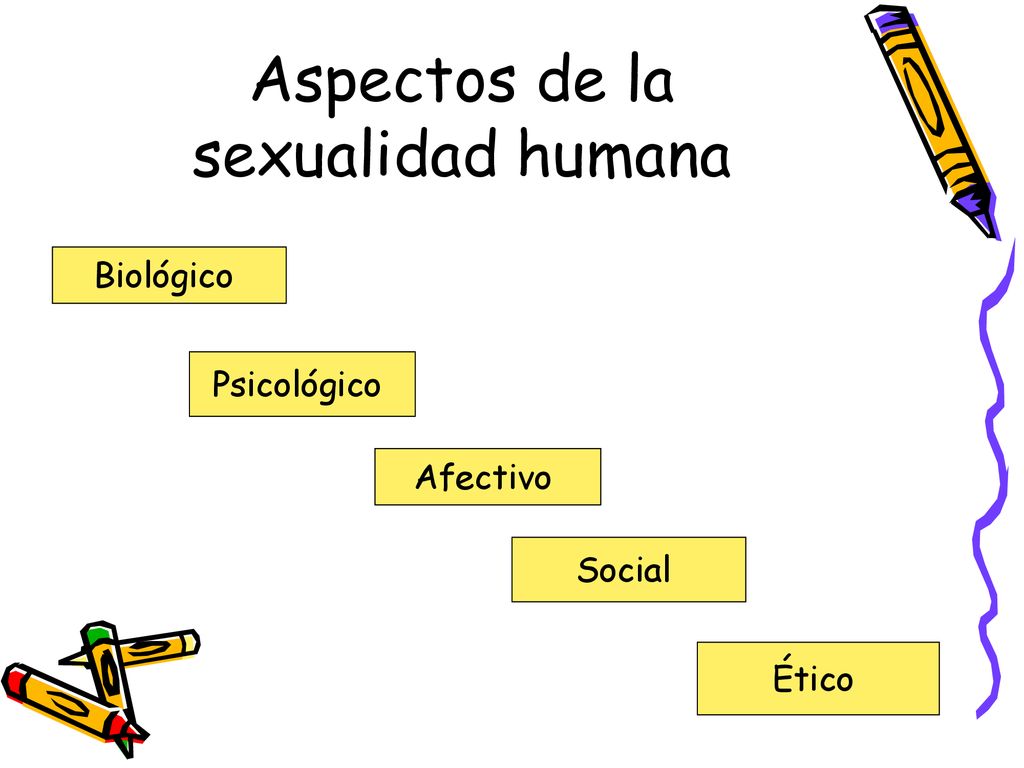 Aspectos de la sexualidad humana

Biológico

Psicológico

Afectivo

Social

Ético